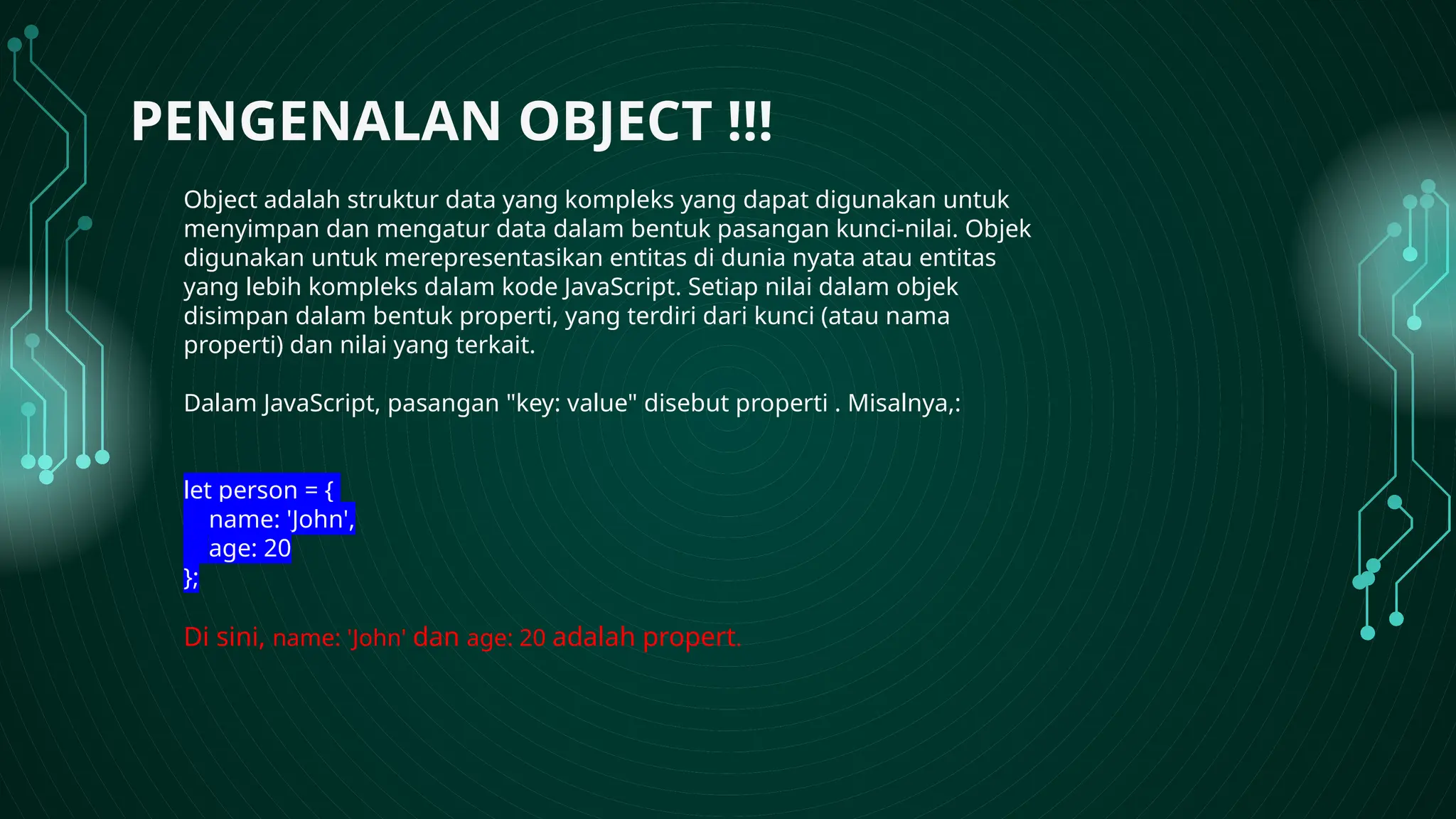 PENGENALAN OBJECT !!!

Object adalah struktur data yang kompleks yang dapat digunakan untuk menyimpan dan mengatur data dalam bentuk pasangan kunci-nilai. Objek digunakan untuk merepresentasikan entitas di dunia nyata atau entitas yang lebih kompleks dalam kode JavaScript. Setiap nilai dalam objek disimpan dalam bentuk properti, yang terdiri dari kunci (atau nama properti) dan nilai yang terkait.

Dalam JavaScript, pasangan "key: value" disebut properti . Misalnya,:

let person = {
name: 'John',
age: 20
};

Di sini, name: 'John' dan age: 20 adalah propert.